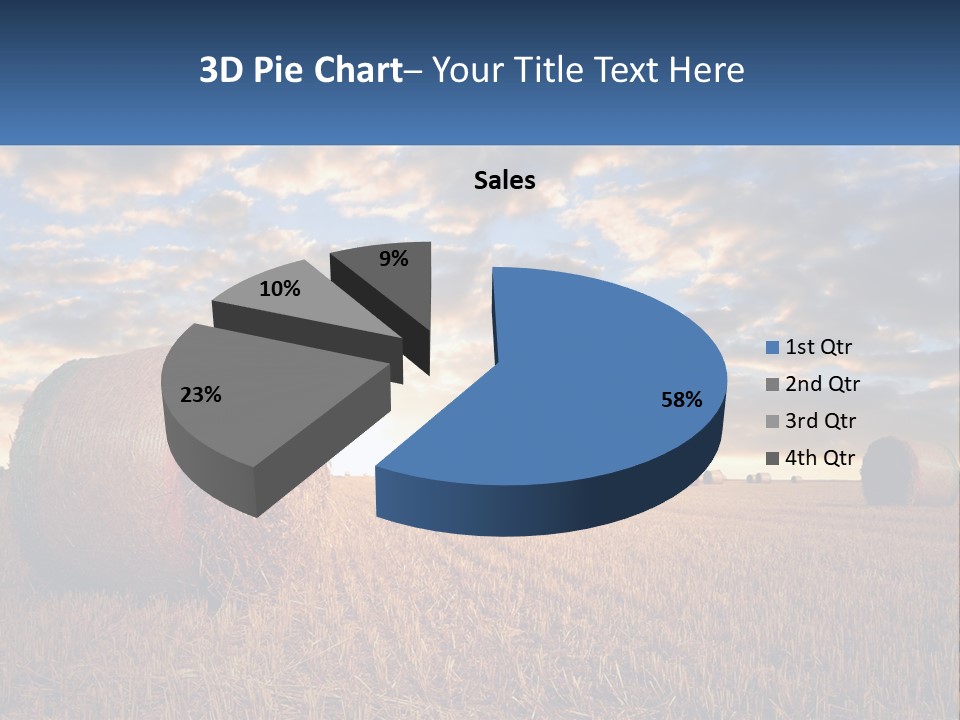 3D Pie Chart– Your Title Text Here

Sales

9%
10%
23%
58%

1st Qtr
2nd Qtr
3rd Qtr
4th Qtr